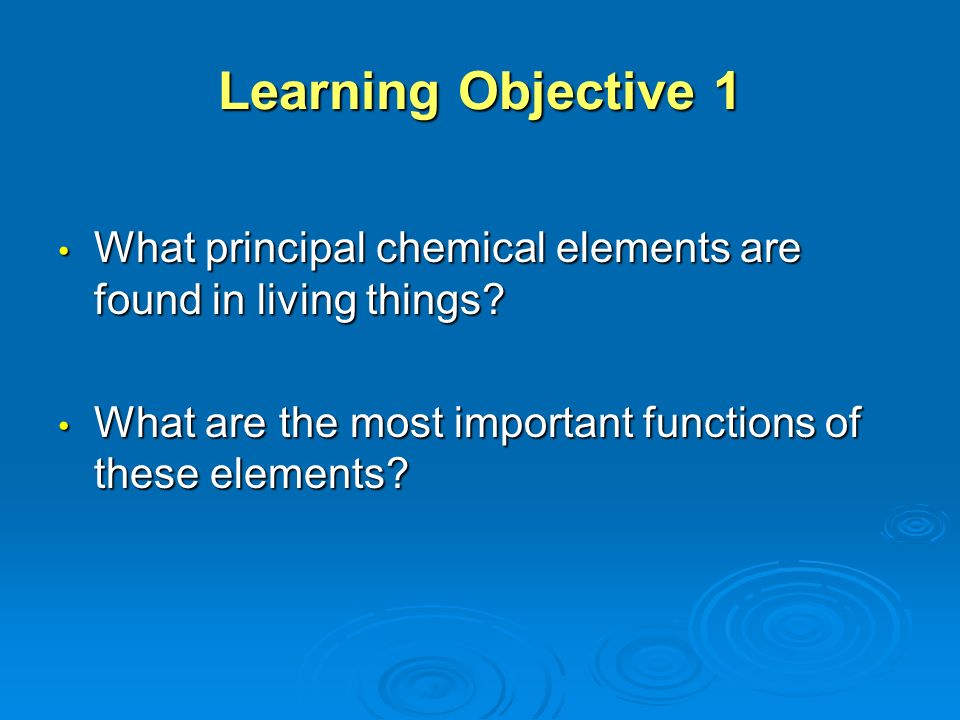 Learning Objective 1

• What principal chemical elements are found in living things?

• What are the most important functions of these elements?